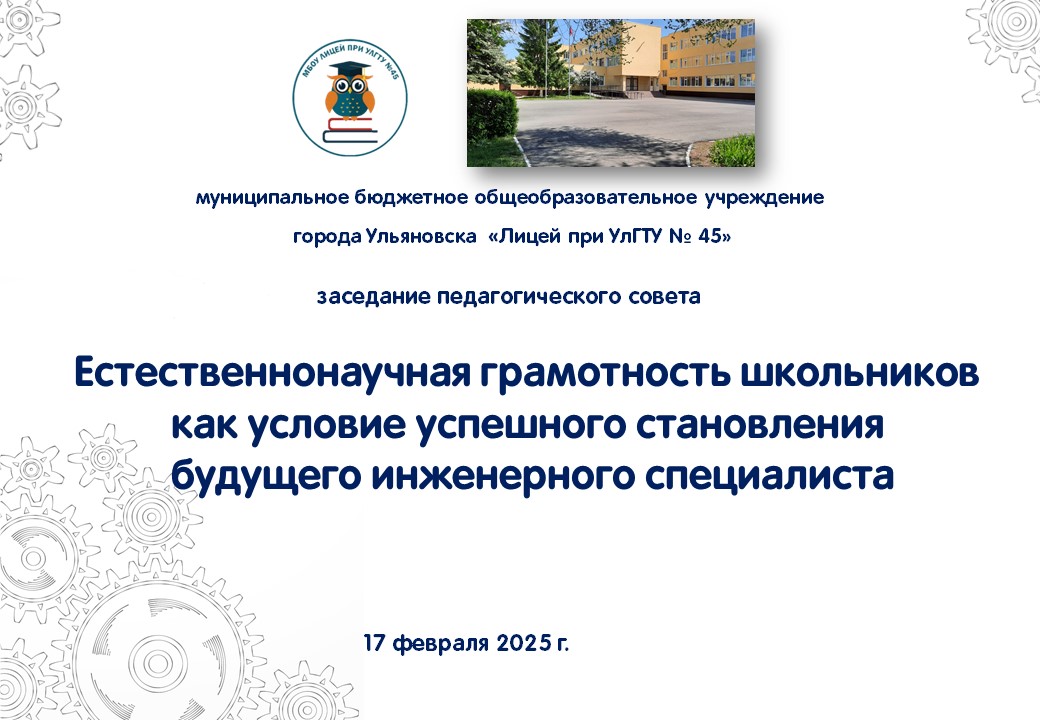 МБОУ ЛИЦЕЙ ПРИ УЛГТУ №45

муниципальное бюджетное общеобразовательное учреждение

города Ульяновска «Лицей при УлГТУ № 45»

заседание педагогического совета

Естественнонаучная грамотность школьников как условие успешного становления будущего инженерного специалиста

17 февраля 2025 г.